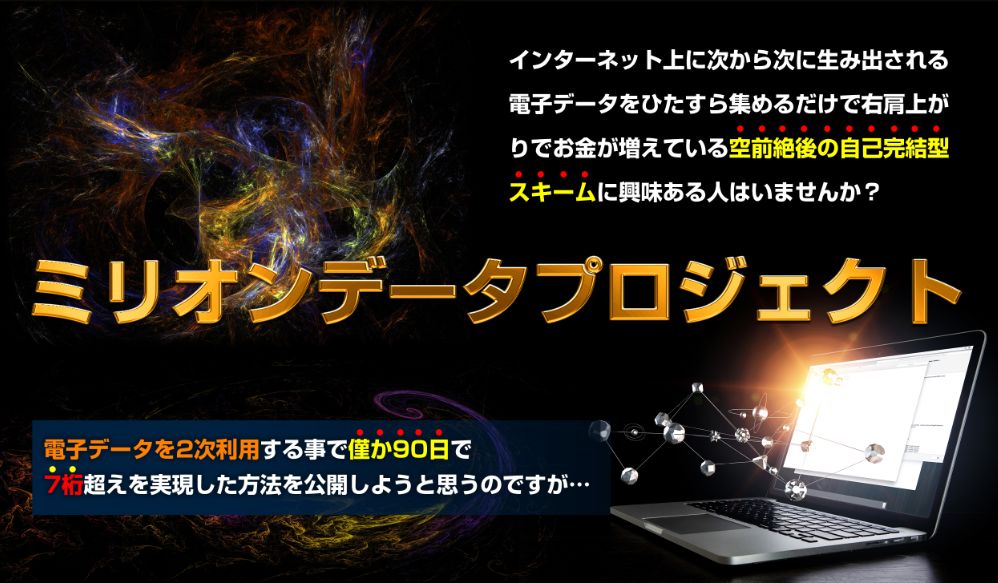 インターネット上に次から次に生み出される電子データをひたすら集めるだけで右肩上がりでお金が増えている空前絶後の自己完結型スキームに興味ある人はいませんか？

ミリオンデータプロジェクト

電子データを2次利用する事で僅か90日で7桁超えを実現した方法を公開しようと思うのですが…